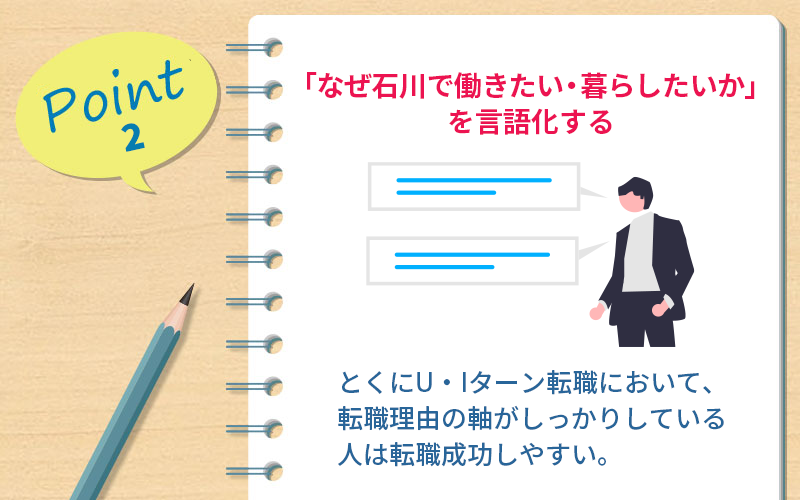 Point 2

「なぜ石川で働きたい・暮らしたいか」を言語化する

とくにU・Iターン転職において、転職理由の軸がしっかりしている人は転職成功しやすい。